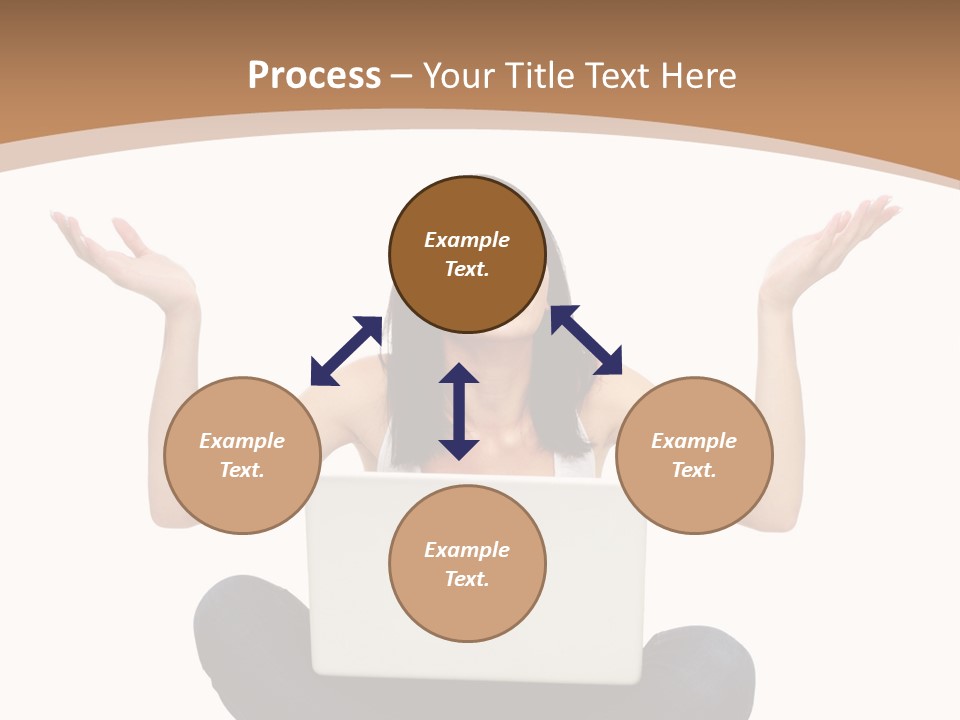 Process – Your Title Text Here

Example Text.

Example Text.

Example Text.

Example Text.